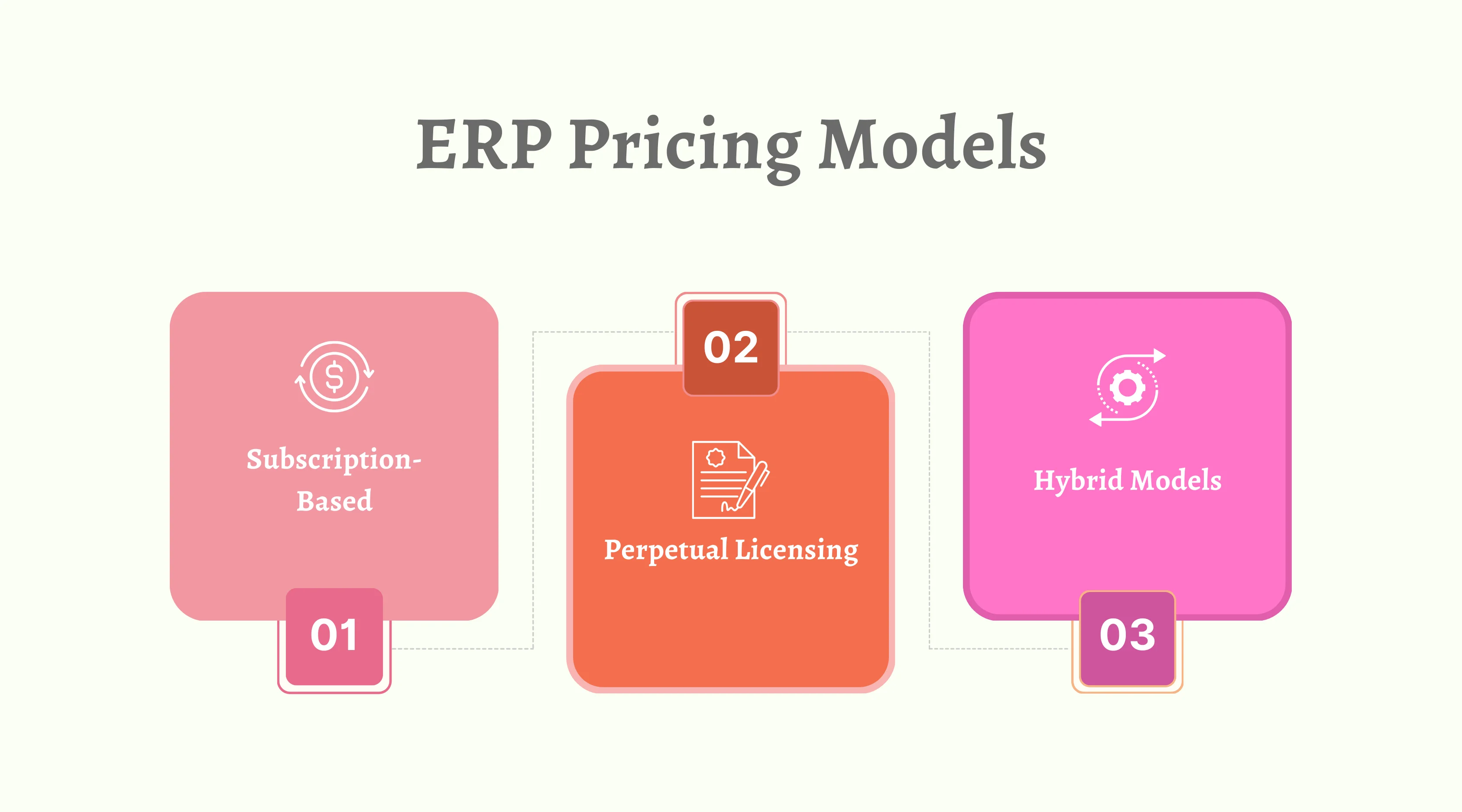 ERP Pricing Models

Subscription-Based

01

02

Perpetual Licensing

Hybrid Models

03